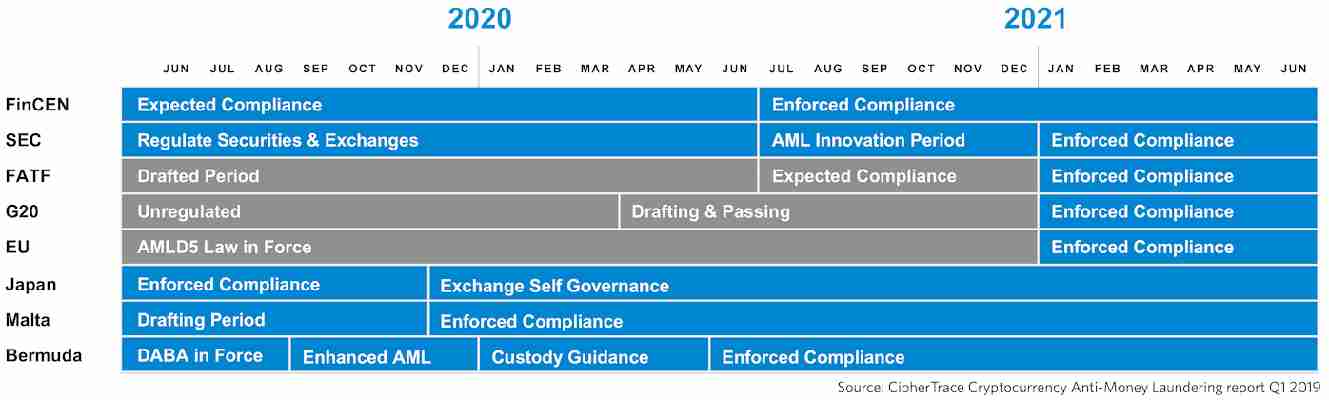 2020

2021

JUN JUL AUG SEP OCT NOV DEC JAN FEB MAR APR MAY JUN JUL AUG SEP OCT NOV DEC JAN FEB MAR APR MAY JUN

FinCEN
Expected Compliance
Enforced Compliance

SEC
Regulate Securities & Exchanges
AML Innovation Period
Enforced Compliance

FATF
Drafted Period
Expected Compliance
Enforced Compliance

G20
Unregulated
Drafting & Passing
Enforced Compliance

EU
AMLD5 Law in Force
Enforced Compliance

Japan
Enforced Compliance
Exchange Self Governance

Malta
Drafting Period
Enforced Compliance

Bermuda
DABA in Force
Enhanced AML
Custody Guidance
Enforced Compliance

Source: CipherTrace Cryptocurrency Anti-Money Laundering report Q1 2019